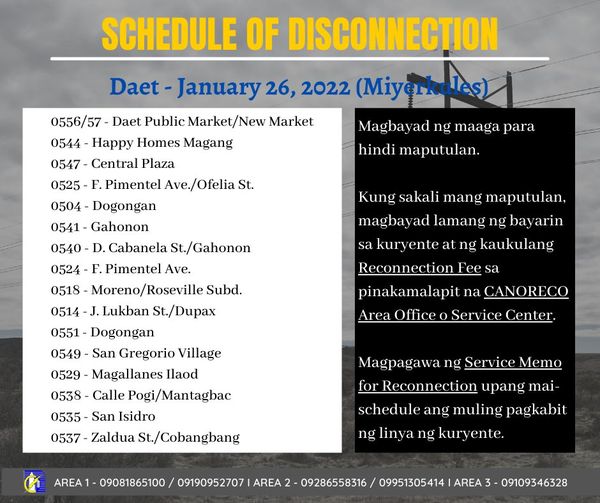 SCHEDULE OF DISCONNECTION

Daet - January 26, 2022 (Miyerkules)

0556/57 - Daet Public Market/New Market
0544 - Happy Homes Magang
0547 - Central Plaza
0525 - F. Pimentel Ave./Ofelia St.
0504 - Dogongan
0541 - Gahonon
0540 - D. Cabanela St./Gahonon
0524 - F. Pimentel Ave.
0518 - Moreno/Roseville Subd.
0514 - J. Lukban St./Dupax
0551 - Dogongan
0549 - San Gregorio Village
0529 - Magallanes Ilaod
0538 - Calle Pogi/Mantagbac
0535 - San Isidro
0537 - Zaldua St./Cobangbang

Magbayad ng maaga para hindi maputulan.

Kung sakali mang maputulan, magbayad lamang ng bayarin sa kuryente at ng kaukulang Reconnection Fee sa pinakamalapit na CANORECO Area Office o Service Center.

Magpagawa ng Service Memo for Reconnection upang mai-schedule ang muling pagkabit ng linya ng kuryente.

AREA 1 - 09081865100 / 09190952707 I AREA 2 - 09286558316 / 09951305414 I AREA 3 - 09109346328